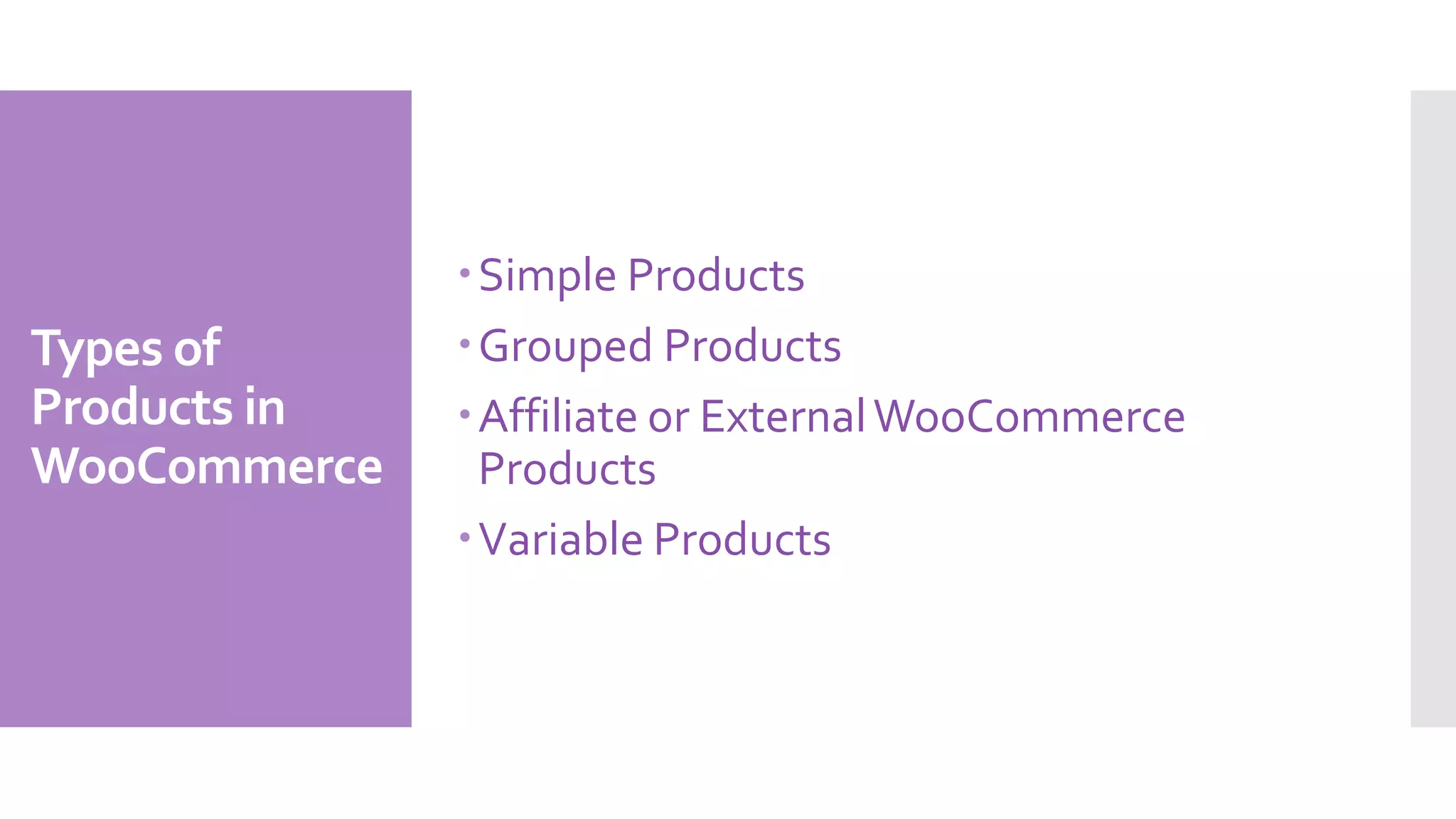 Types of Products in WooCommerce

• Simple Products
• Grouped Products
• Affiliate or External WooCommerce Products
• Variable Products